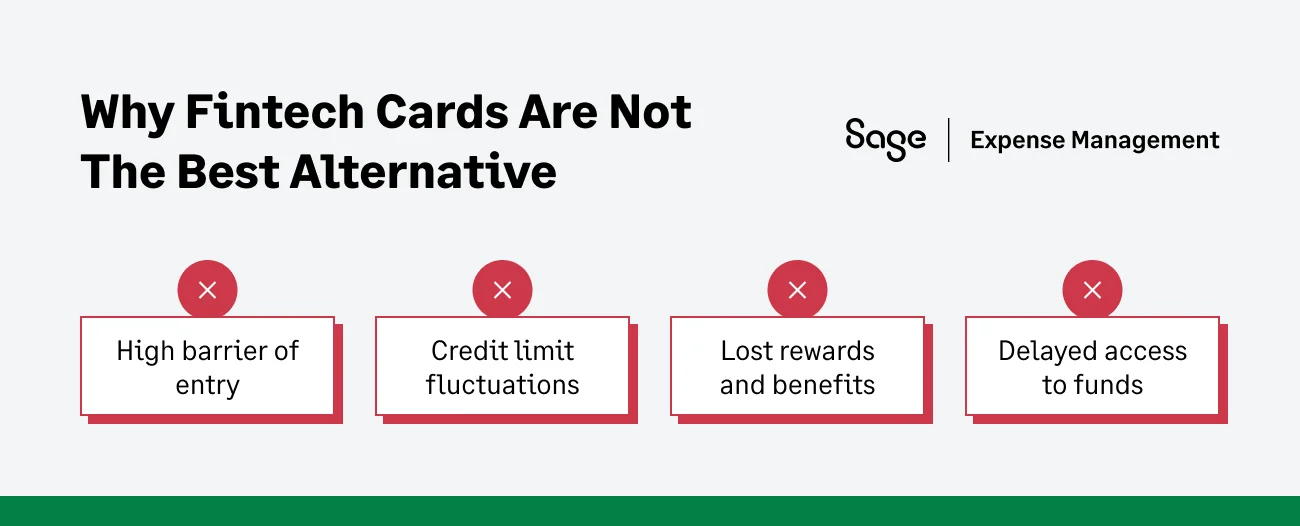 Why Fintech Cards Are Not The Best Alternative

Sage | Expense Management

High barrier of entry

Credit limit fluctuations

Lost rewards and benefits

Delayed access to funds